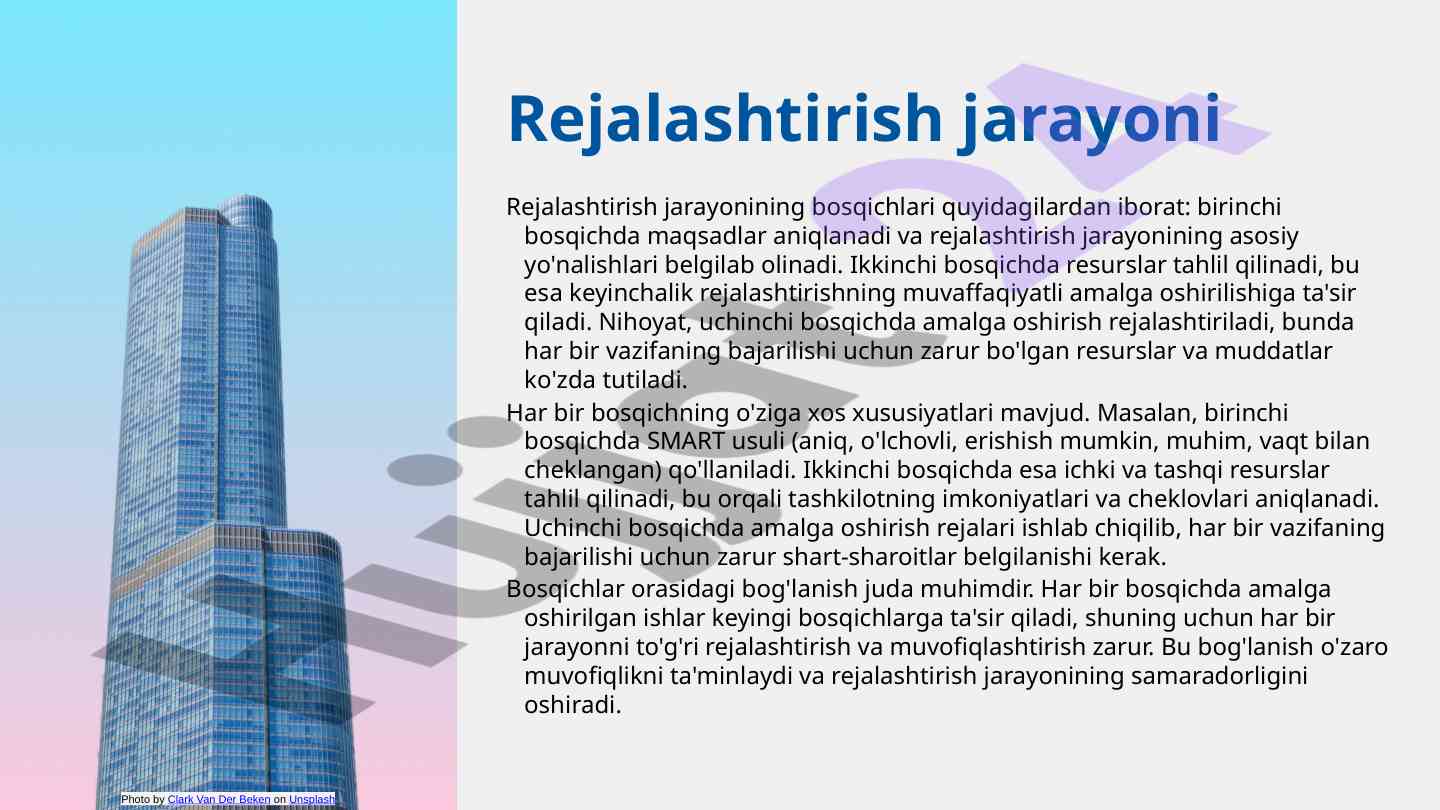 Rejalashtirish jarayoni

Rejalashtirish jarayonining bosqichlari quyidagilardan iborat: birinchi bosqichda maqsadlar aniqlanadi va rejalashtirish jarayonining asosiy yo'nalishlari belgilab olinadi. Ikkinchi bosqichda resurslar tahlil qilinadi, bu esa keyinchalik rejalashtirishning muvaffaqiyatli amalga oshirilishiga ta'sir qiladi. Nihoyat, uchinchi bosqichda amalga oshirish rejalashtiriladi, bunda har bir vazifaning bajarilishi uchun zarur bo'lgan resurslar va muddatlar ko'zda tutiladi.

Har bir bosqichning o'ziga xos xususiyatlari mavjud. Masalan, birinchi bosqichda SMART usuli (aniq, o'lchovli, erishish mumkin, muhim, vaqt bilan cheklangan) qo'llaniladi. Ikkinchi bosqichda esa ichki va tashqi resurslar tahlil qilinadi, bu orqali tashkilotning imkoniyatlari va cheklovlari aniqlanadi. Uchinchi bosqichda amalga oshirish rejalari ishlab chiqilib, har bir vazifaning bajarilishi uchun zarur shart-sharoitlar belgilanishi kerak.

Bosqichlar orasidagi bog'lanish juda muhimdir. Har bir bosqichda amalga oshirilgan ishlar keyingi bosqichlarga ta'sir qiladi, shuning uchun har bir jarayonni to'g'ri rejalashtirish va muvofiqlashtirish zarur. Bu bog'lanish o'zaro muvofiqlikni ta'minlaydi va rejalashtirish jarayonining samaradorligini oshiradi.

Photo by Clark Van Der Beken on Unsplash